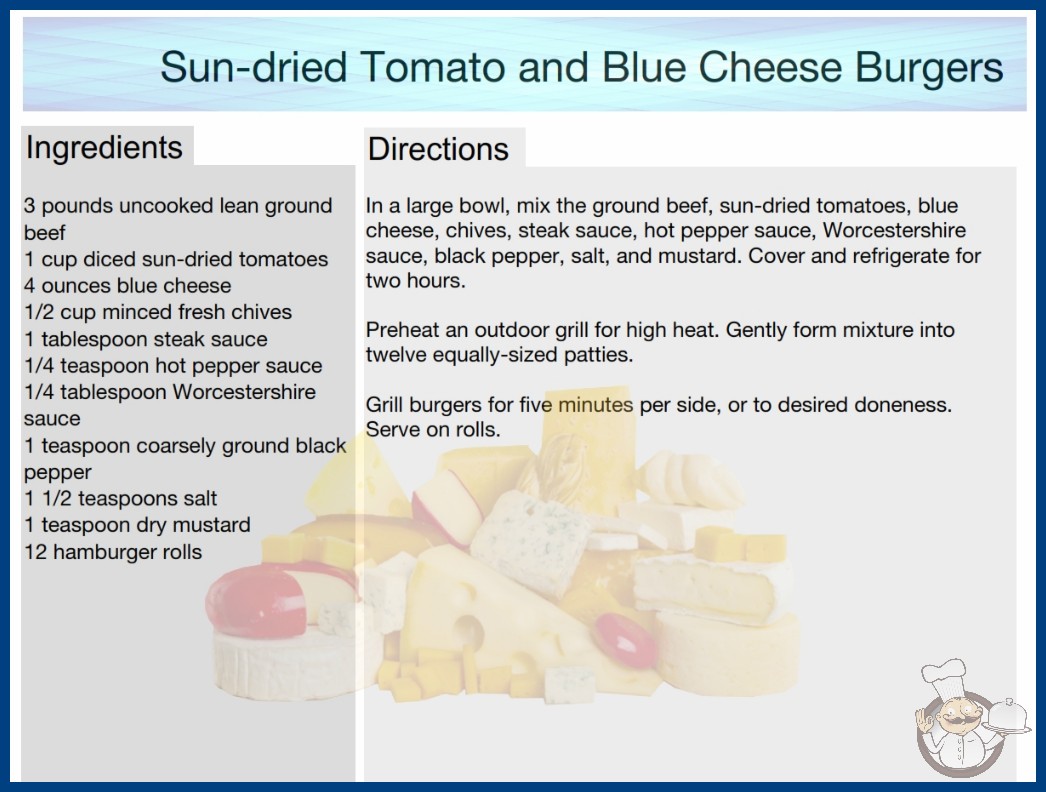 Sun-dried Tomato and Blue Cheese Burgers

Ingredients

3 pounds uncooked lean ground beef
1 cup diced sun-dried tomatoes
4 ounces blue cheese
1/2 cup minced fresh chives
1 tablespoon steak sauce
1/4 teaspoon hot pepper sauce
1/4 tablespoon Worcestershire sauce
1 teaspoon coarsely ground black pepper
1 1/2 teaspoons salt
1 teaspoon dry mustard
12 hamburger rolls

Directions

In a large bowl, mix the ground beef, sun-dried tomatoes, blue cheese, chives, steak sauce, hot pepper sauce, Worcestershire sauce, black pepper, salt, and mustard. Cover and refrigerate for two hours.

Preheat an outdoor grill for high heat. Gently form mixture into twelve equally-sized patties.

Grill burgers for five minutes per side, or to desired doneness. Serve on rolls.